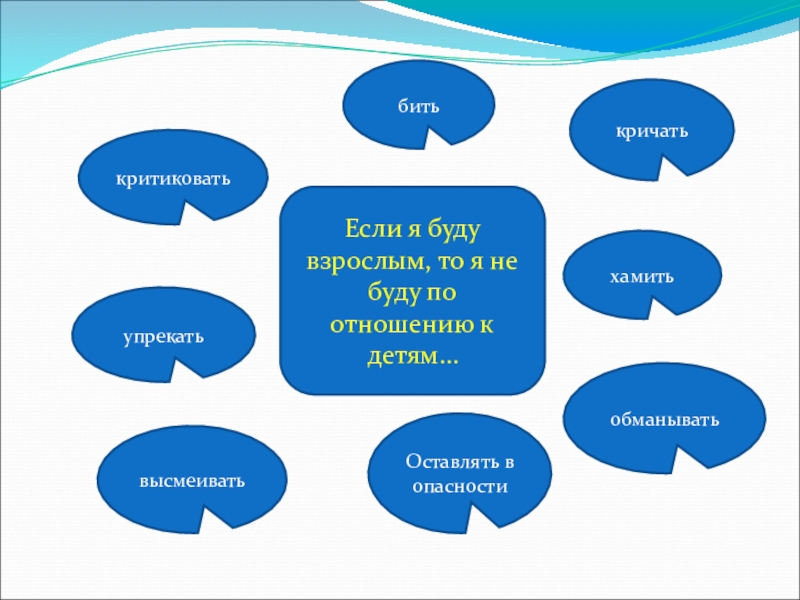 Если я буду взрослым, то я не буду по отношению к детям…

бить

кричать

критиковать

хамить

упрекать

обманывать

высмеивать

Оставлять в опасности